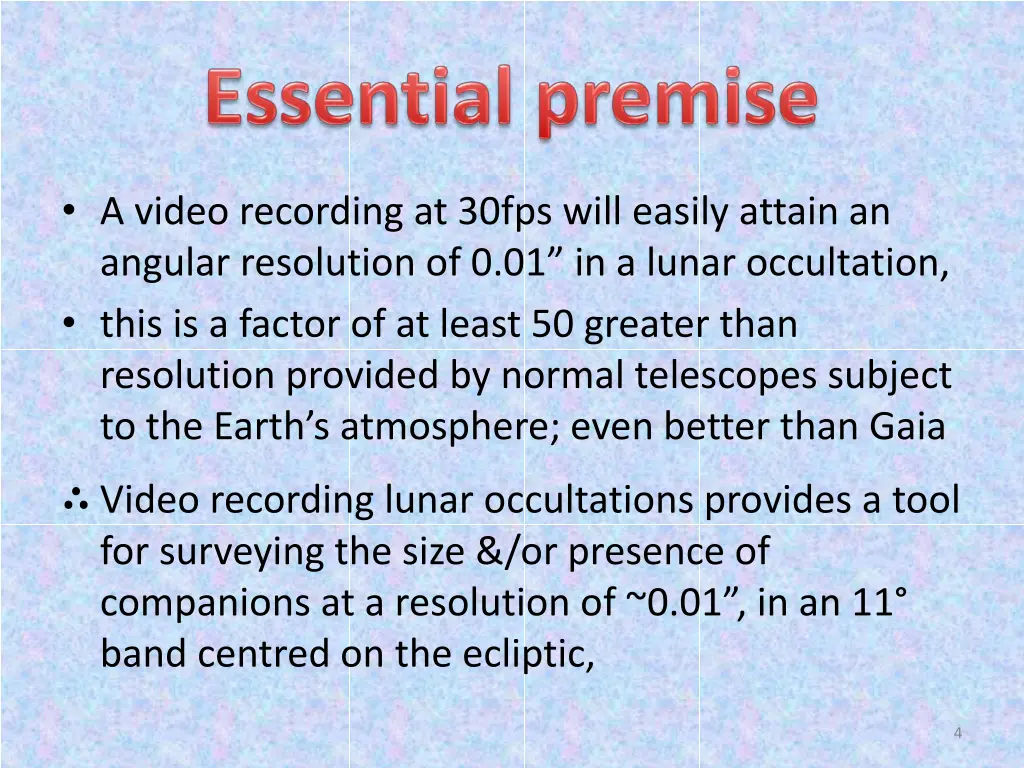 Essential premise

• A video recording at 30fps will easily attain an angular resolution of 0.01” in a lunar occultation,
• this is a factor of at least 50 greater than resolution provided by normal telescopes subject to the Earth’s atmosphere; even better than Gaia

∴ Video recording lunar occultations provides a tool for surveying the size &/or presence of companions at a resolution of ~0.01”, in an 11° band centred on the ecliptic,

4